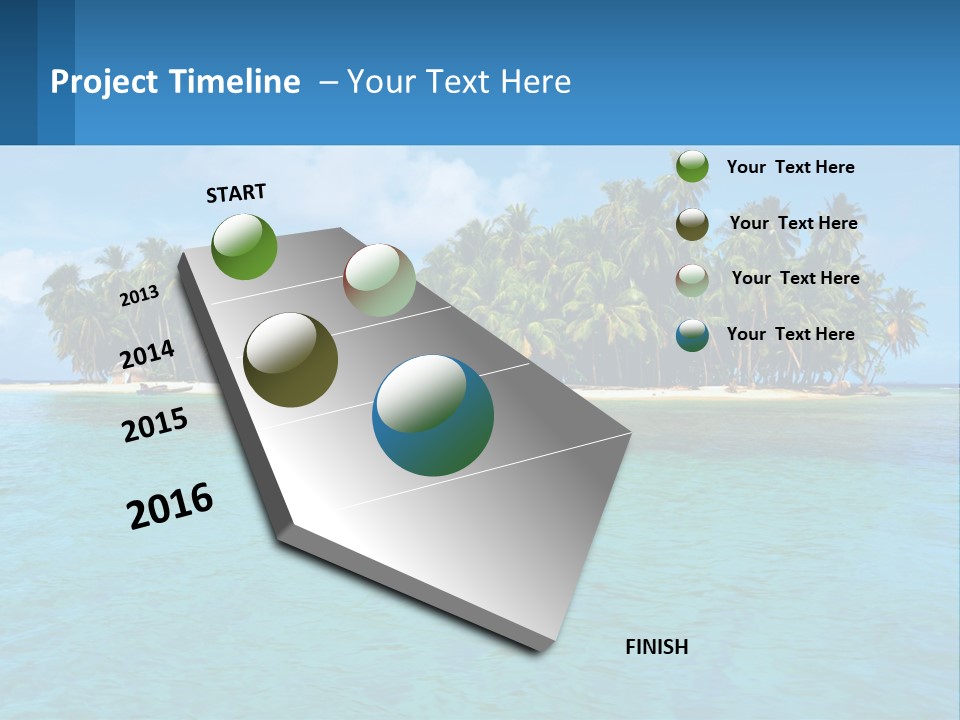 Project Timeline – Your Text Here

START

2013

2014

2015

2016

FINISH

Your Text Here

Your Text Here

Your Text Here

Your Text Here